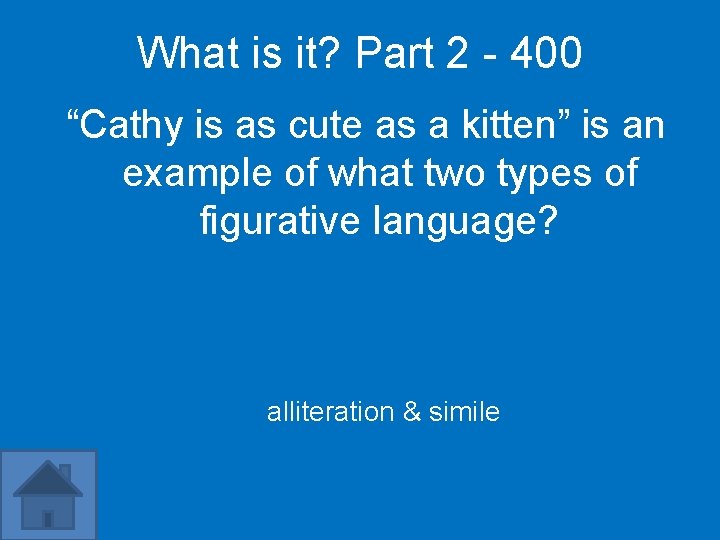 What is it? Part 2 - 400

“Cathy is as cute as a kitten” is an example of what two types of figurative language?

alliteration & simile